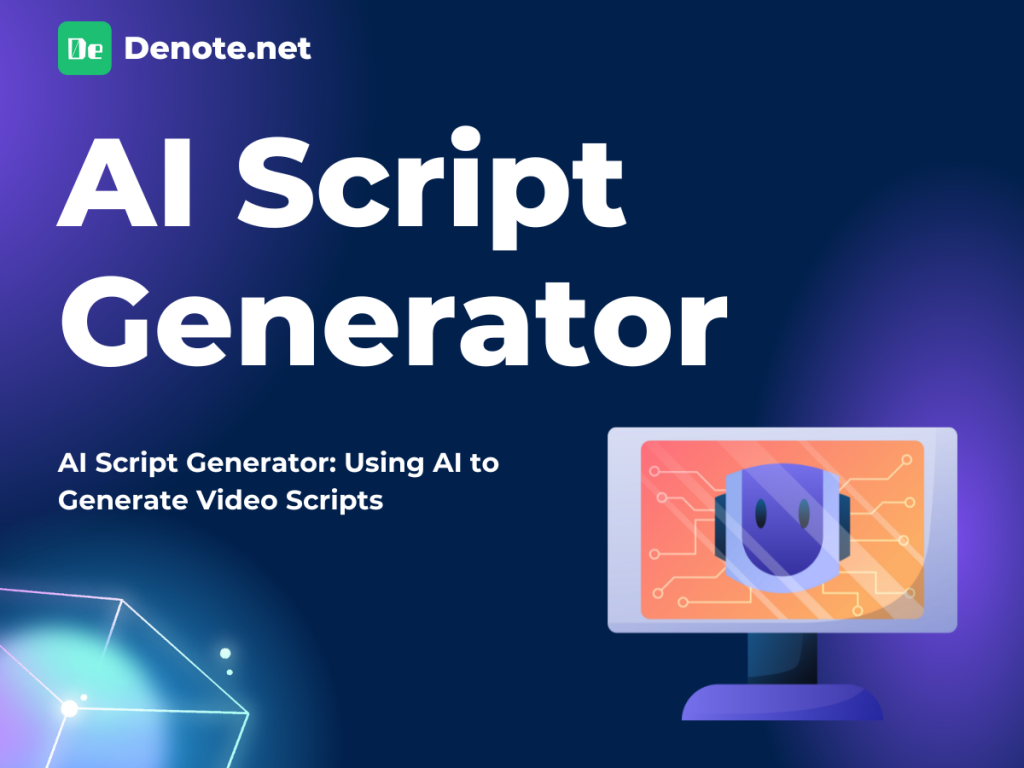 De Denote.net

AI Script Generator

AI Script Generator: Using AI to Generate Video Scripts